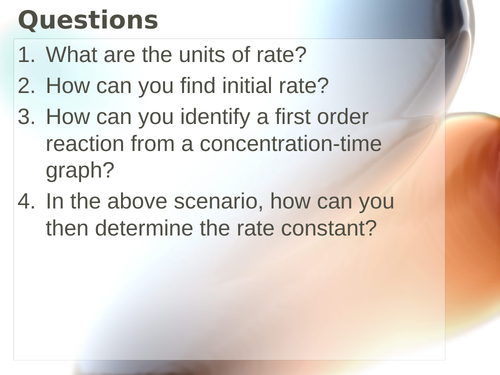 Questions

1. What are the units of rate?
2. How can you find initial rate?
3. How can you identify a first order reaction from a concentration-time graph?
4. In the above scenario, how can you then determine the rate constant?